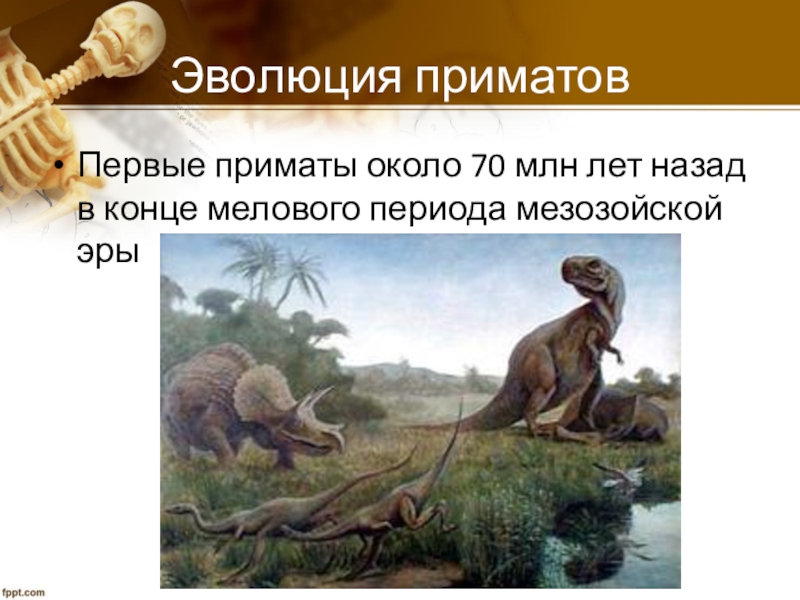 Эволюция приматов

• Первые приматы около 70 млн лет назад в конце мелового периода мезозойской эры

fppt.com